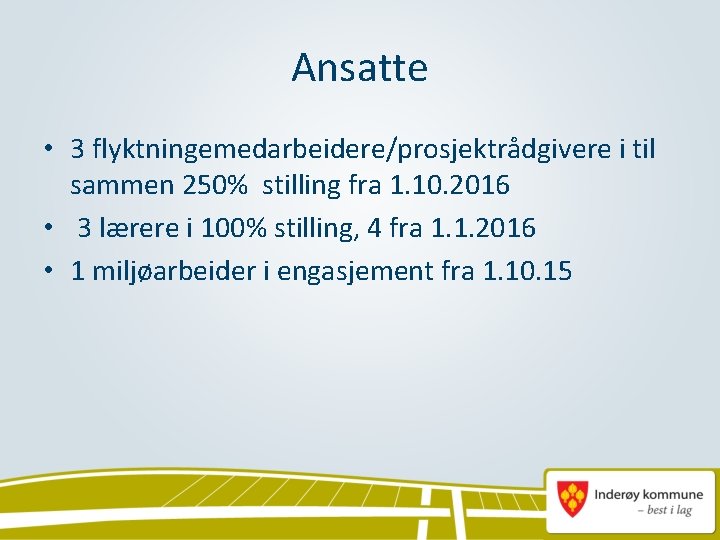 Ansatte

• 3 flyktningemedarbeidere/prosjektrådgivere i til sammen 250% stilling fra 1.10.2016

• 3 lærere i 100% stilling, 4 fra 1.1.2016

• 1 miljøarbeider i engasjement fra 1.10.15

Inderøy kommune
– best i lag